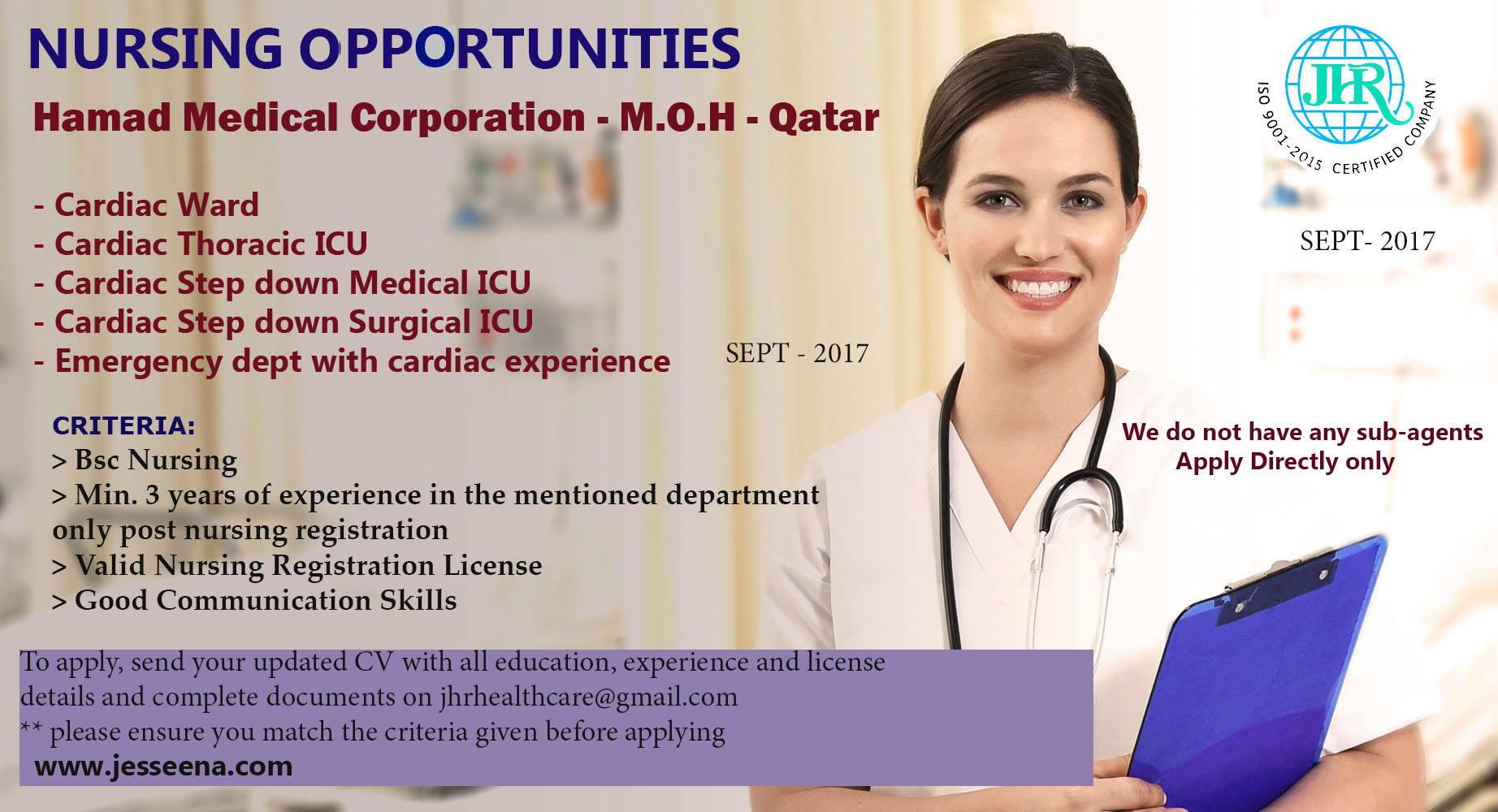 NURSING OPPORTUNITIES

Hamad Medical Corporation - M.O.H - Qatar

JHR
ISO 9001-2015 CERTIFIED COMPANY

SEPT- 2017

- Cardiac Ward
- Cardiac Thoracic ICU
- Cardiac Step down Medical ICU
- Cardiac Step down Surgical ICU
- Emergency dept with cardiac experience

SEPT - 2017

CRITERIA:
> Bsc Nursing
> Min. 3 years of experience in the mentioned department only post nursing registration
> Valid Nursing Registration License
> Good Communication Skills

We do not have any sub-agents
Apply Directly only

To apply, send your updated CV with all education, experience and license details and complete documents on jhrhealthcare@gmail.com
** please ensure you match the criteria given before applying
www.jesseena.com